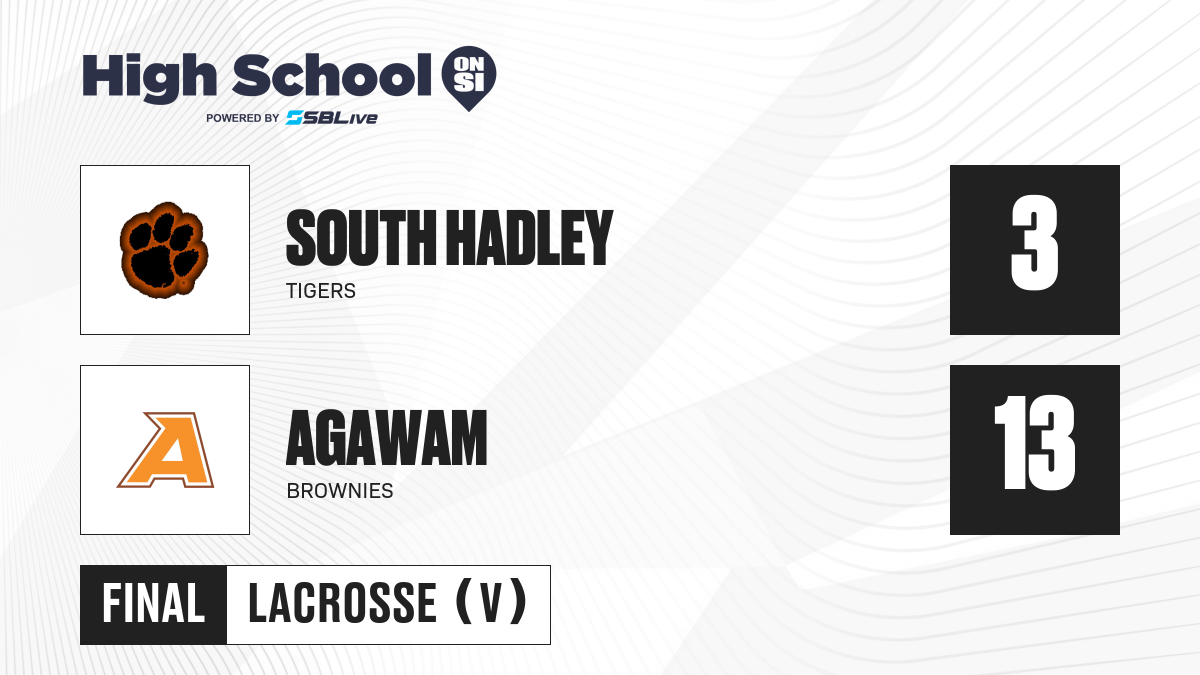 High School ON SI
POWERED BY SBLive

SOUTH HADLEY
TIGERS
3

A
AGAWAM
BROWNIES
13

FINAL LACROSSE (V)